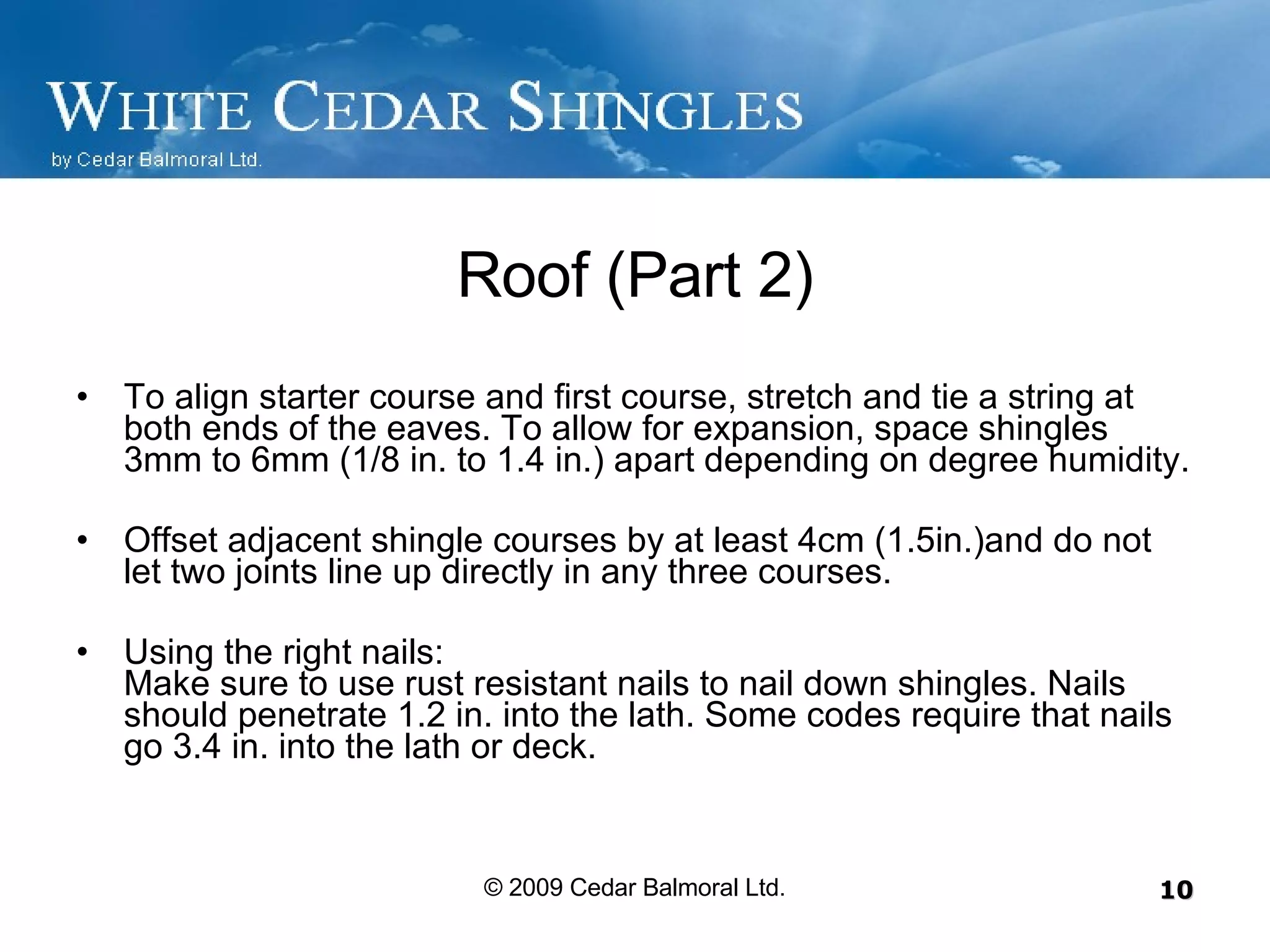 WHITE CEDAR SHINGLES
by Cedar Balmoral Ltd.

Roof (Part 2)

• To align starter course and first course, stretch and tie a string at both ends of the eaves. To allow for expansion, space shingles 3mm to 6mm (1/8 in. to 1.4 in.) apart depending on degree humidity.

• Offset adjacent shingle courses by at least 4cm (1.5in.)and do not let two joints line up directly in any three courses.

• Using the right nails:
Make sure to use rust resistant nails to nail down shingles. Nails should penetrate 1.2 in. into the lath. Some codes require that nails go 3.4 in. into the lath or deck.

© 2009 Cedar Balmoral Ltd.

10